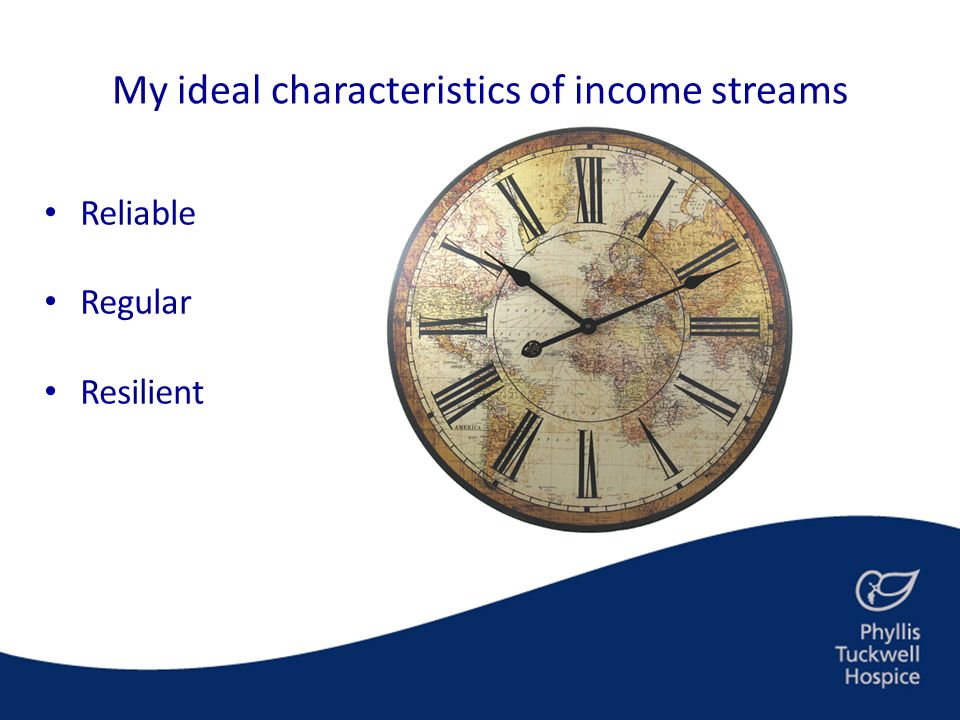 My ideal characteristics of income streams

• Reliable

• Regular

• Resilient

XII I II III IIII V VI VII VIII IX X XI

AMERICA

Phyllis Tuckwell Hospice